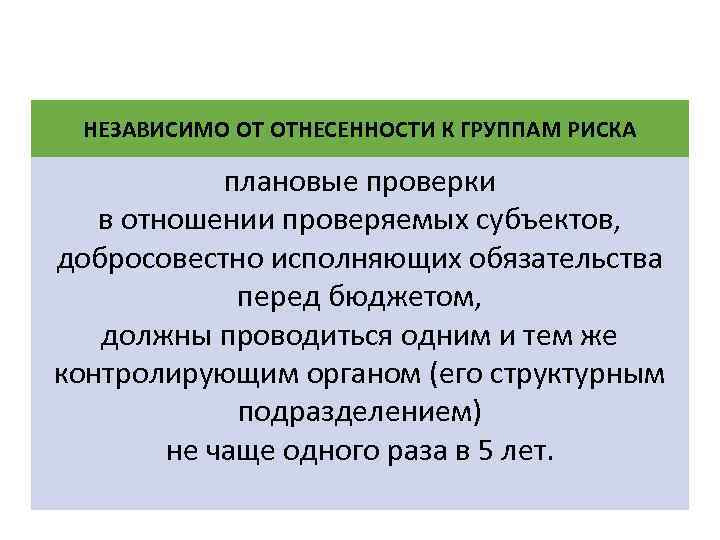 НЕЗАВИСИМО ОТ ОТНЕСЕННОСТИ К ГРУППАМ РИСКА

плановые проверки
в отношении проверяемых субъектов,
добросовестно исполняющих обязательства
перед бюджетом,
должны проводиться одним и тем же
контролирующим органом (его структурным
подразделением)
не чаще одного раза в 5 лет.